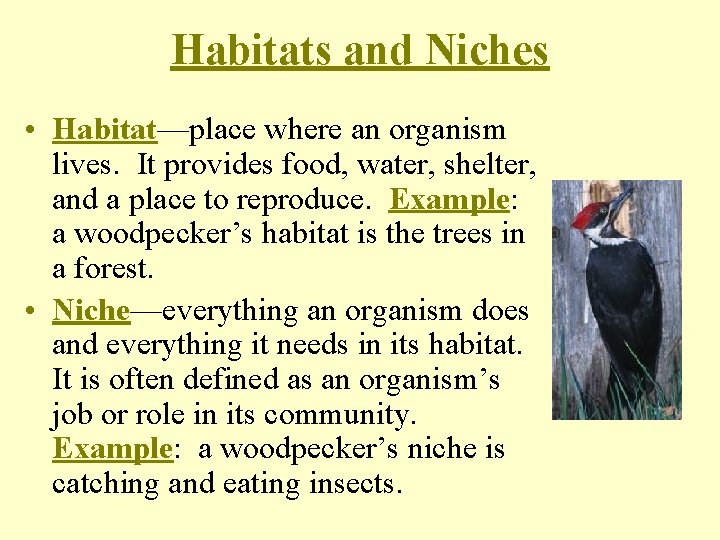 Habitats and Niches

• Habitat—place where an organism lives. It provides food, water, shelter, and a place to reproduce. Example: a woodpecker's habitat is the trees in a forest.

• Niche—everything an organism does and everything it needs in its habitat. It is often defined as an organism's job or role in its community. Example: a woodpecker's niche is catching and eating insects.